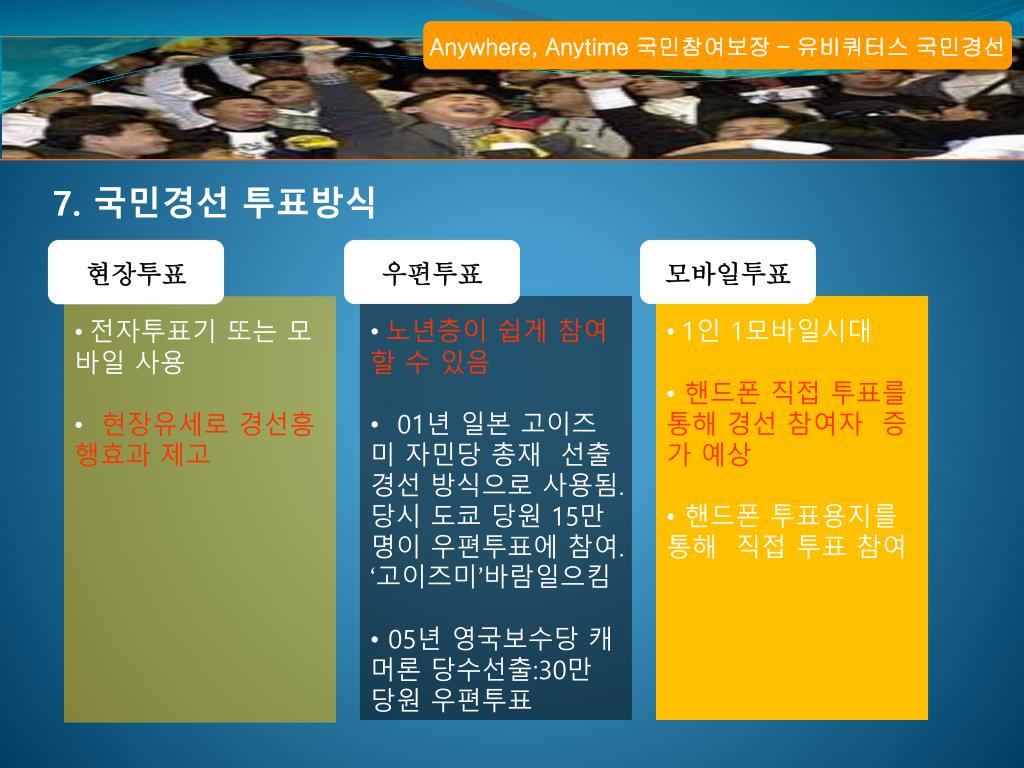 Anywhere, Anytime 국민참여보장 – 유비쿼터스 국민경선

7. 국민경선 투표방식

현장투표

• 전자투표기 또는 모바일 사용

• 현장유세로 경선흥행효과 제고

우편투표

• 노년층이 쉽게 참여할 수 있음

• 01년 일본 고이즈미 자민당 총재 선출 경선 방식으로 사용됨. 당시 도쿄 당원 15만명이 우편투표에 참여. ‘고이즈미’바람일으킴

• 05년 영국보수당 캐머론 당수선출:30만 당원 우편투표

모바일투표

• 1인 1모바일시대

• 핸드폰 직접 투표를 통해 경선 참여자 증가 예상

• 핸드폰 투표용지를 통해 직접 투표 참여